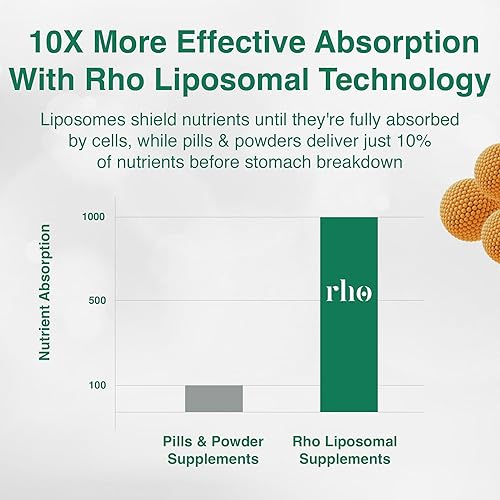 10X More Effective Absorption With Rho Liposomal Technology

Liposomes shield nutrients until they're fully absorbed by cells, while pills & powders deliver just 10% of nutrients before stomach breakdown

Nutrient Absorption

1000

500

100

rho

Pills & Powder Supplements

Rho Liposomal Supplements